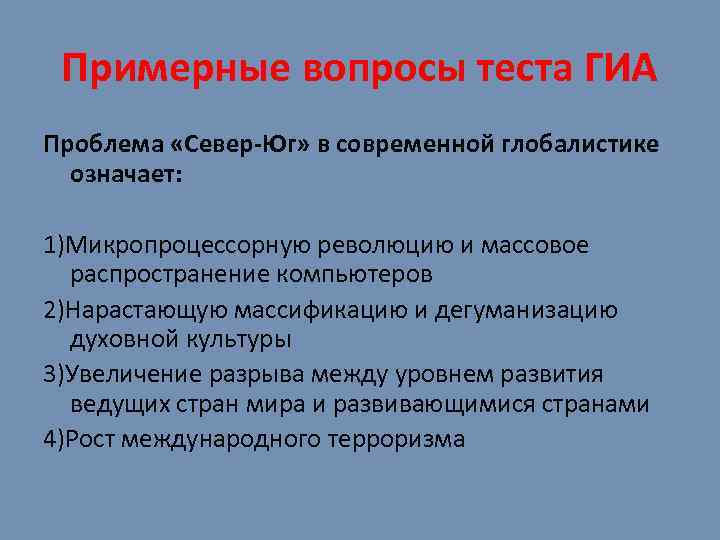 Примерные вопросы теста ГИА

Проблема «Север-Юг» в современной глобалистике означает:

1)Микропроцессорную революцию и массовое распространение компьютеров
2)Нарастающую массификацию и дегуманизацию духовной культуры
3)Увеличение разрыва между уровнем развития ведущих стран мира и развивающимися странами
4)Рост международного терроризма